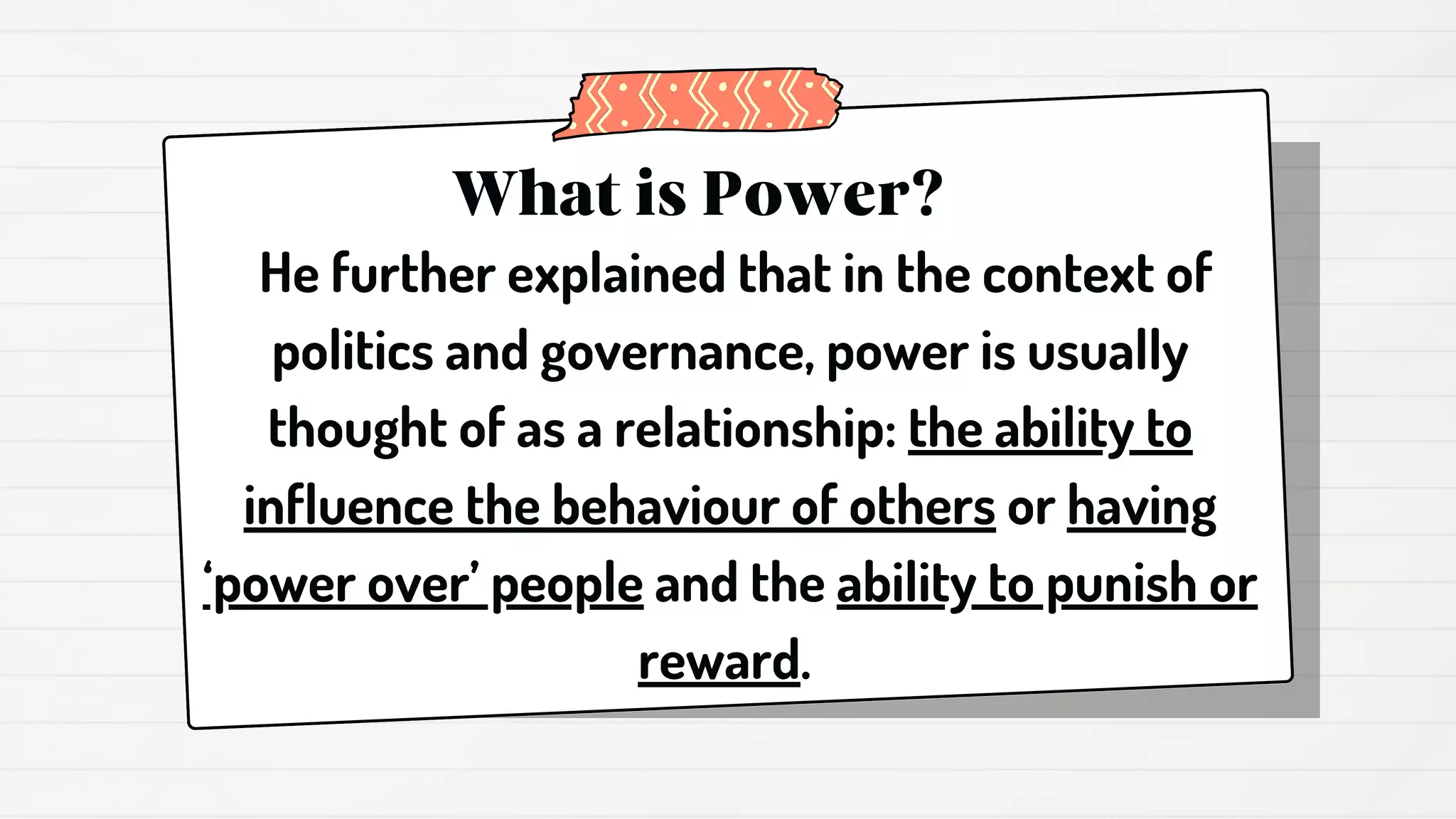 What is Power?

He further explained that in the context of politics and governance, power is usually thought of as a relationship: the ability to influence the behaviour of others or having ‘power over’ people and the ability to punish or reward.